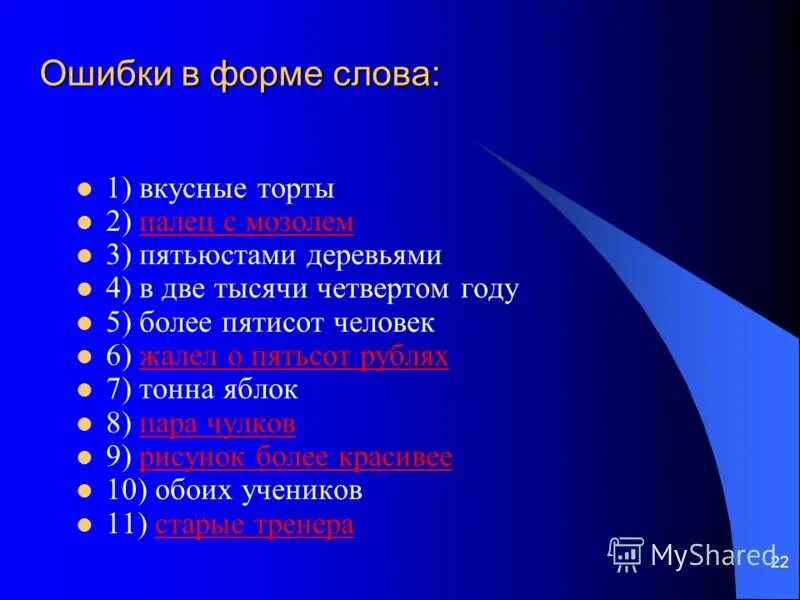 Ошибки в форме слова:

1) вкусные торты
2) палец с мозолем
3) пятьюстами деревьями
4) в две тысячи четвертом году
5) более пятисот человек
6) жалел о пятьсот рублях
7) тонна яблок
8) пара чулков
9) рисунок более красивее
10) обоих учеников
11) старые тренера

MyShared

22